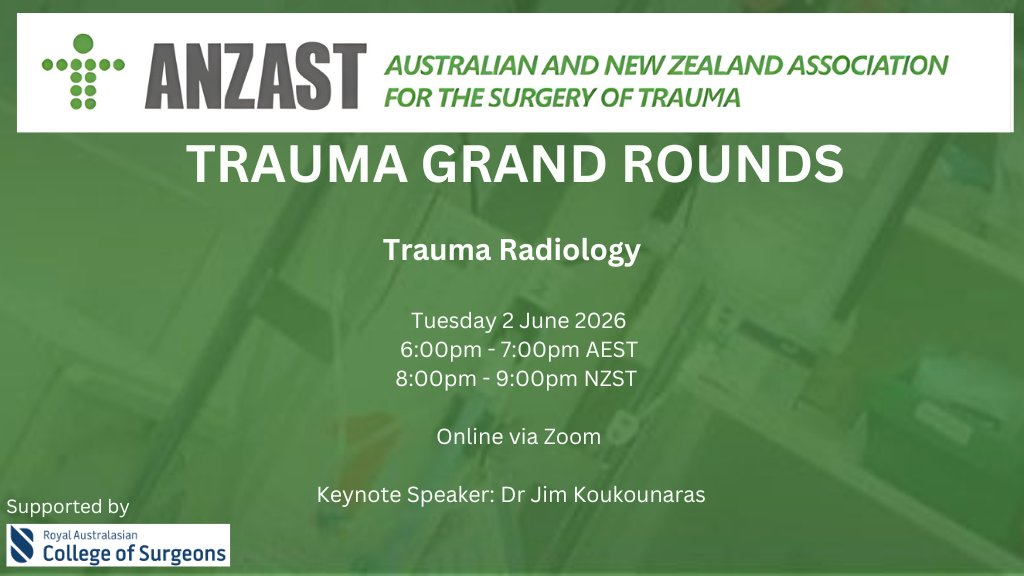 ANZAST
AUSTRALIAN AND NEW ZEALAND ASSOCIATION FOR THE SURGERY OF TRAUMA

TRAUMA GRAND ROUNDS

Trauma Radiology

Tuesday 2 June 2026
6:00pm - 7:00pm AEST
8:00pm - 9:00pm NZST

Online via Zoom

Keynote Speaker: Dr Jim Koukounaras

Supported by
Royal Australasian
College of Surgeons